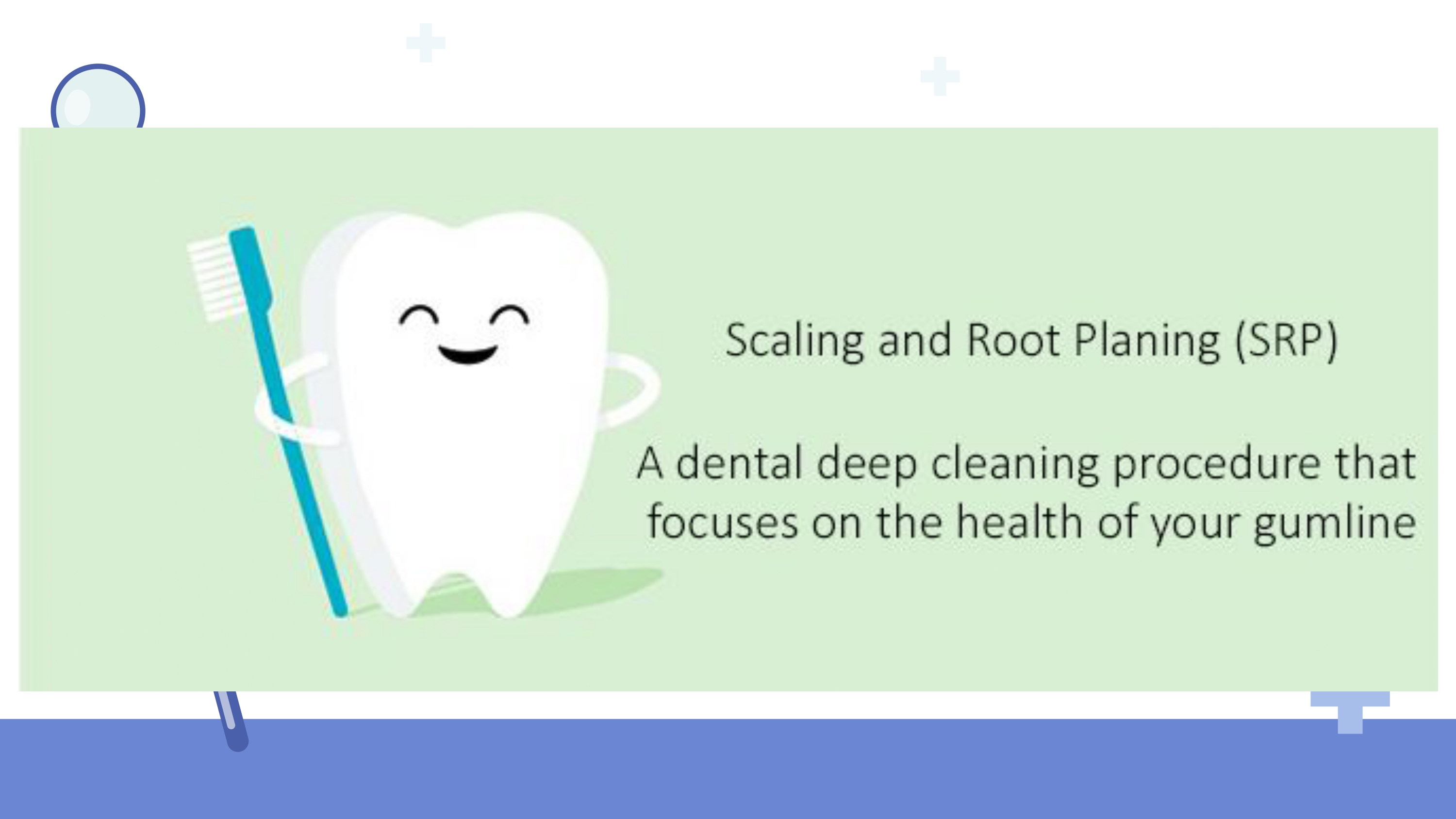 Scaling and Root Planing (SRP)

A dental deep cleaning procedure that focuses on the health of your gumline